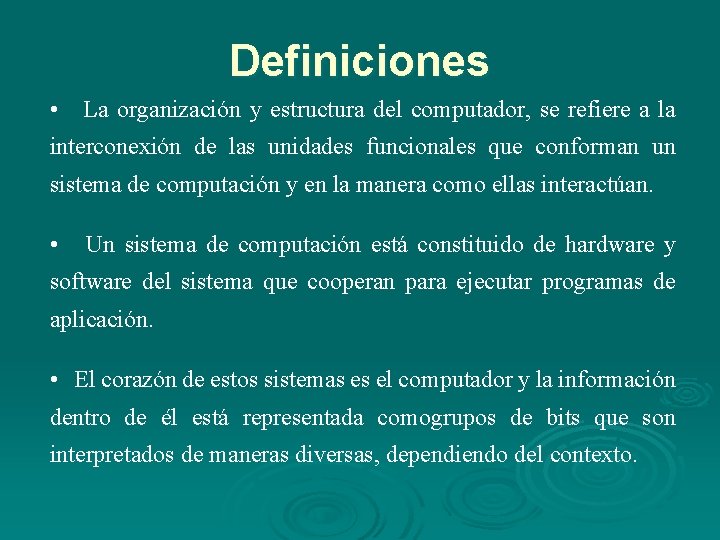 Definiciones

• La organización y estructura del computador, se refiere a la interconexión de las unidades funcionales que conforman un sistema de computación y en la manera como ellas interactúan.

• Un sistema de computación está constituido de hardware y software del sistema que cooperan para ejecutar programas de aplicación.

• El corazón de estos sistemas es el computador y la información dentro de él está representada comogrupos de bits que son interpretados de maneras diversas, dependiendo del contexto.